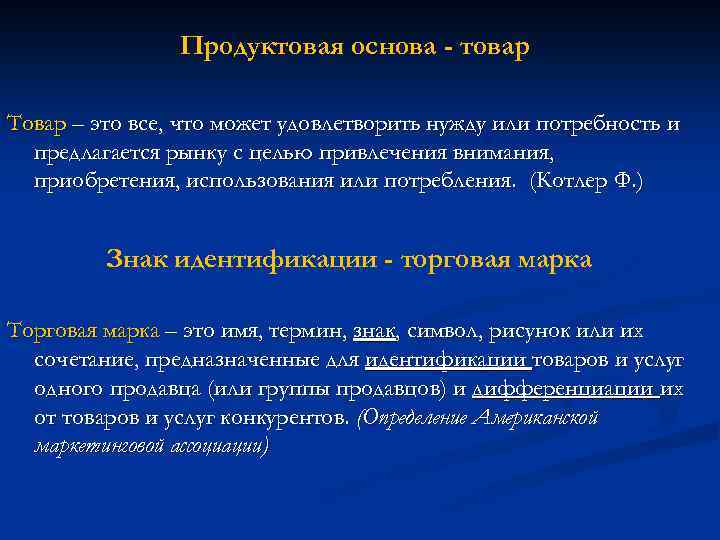 Продуктовая основа - товар

Товар – это все, что может удовлетворить нужду или потребность и предлагается рынку с целью привлечения внимания, приобретения, использования или потребления. (Котлер Ф.)

Знак идентификации - торговая марка

Торговая марка – это имя, термин, знак, символ, рисунок или их сочетание, предназначенные для идентификации товаров и услуг одного продавца (или группы продавцов) и дифференциации их от товаров и услуг конкурентов. (Определение Американской маркетинговой ассоциации)